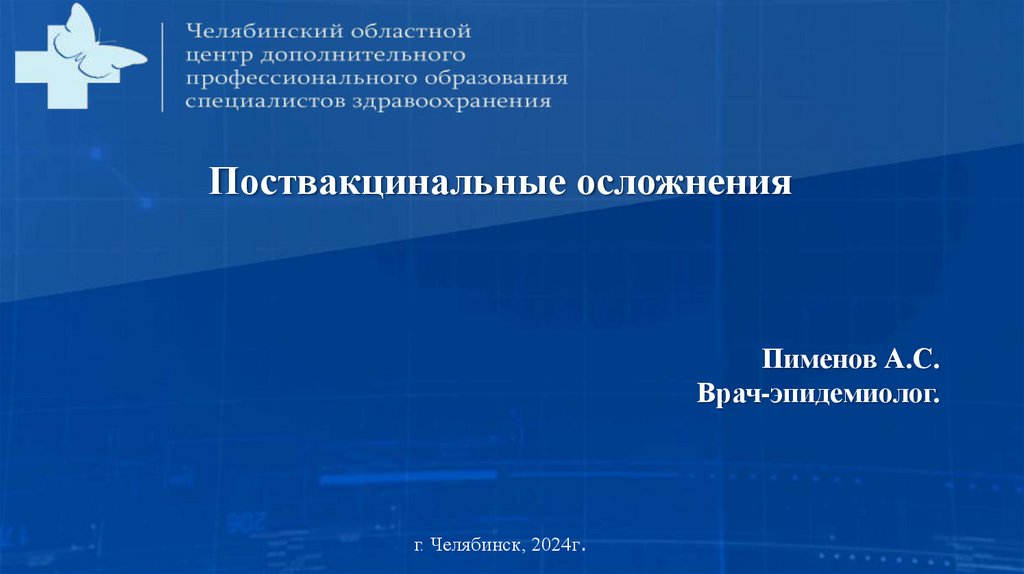 Челябинский областной
центр дополнительного
профессионального образования
специалистов здравоохранения

Поствакцинальные осложнения

Пименов А.С.
Врач-эпидемиолог.

г. Челябинск, 2024г.